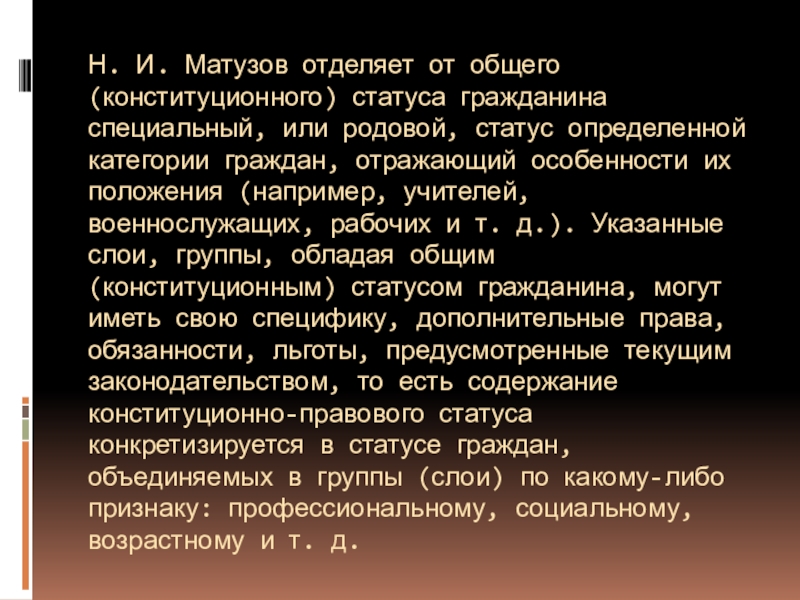 Н. И. Матузов отделяет от общего (конституционного) статуса гражданина специальный, или родовой, статус определенной категории граждан, отражающий особенности их положения (например, учителей, военнослужащих, рабочих и т. д.). Указанные слои, группы, обладая общим (конституционным) статусом гражданина, могут иметь свою специфику, дополнительные права, обязанности, льготы, предусмотренные текущим законодательством, то есть содержание конституционно-правового статуса конкретизируется в статусе граждан, объединяемых в группы (слои) по какому-либо признаку: профессиональному, социальному, возрастному и т. д.